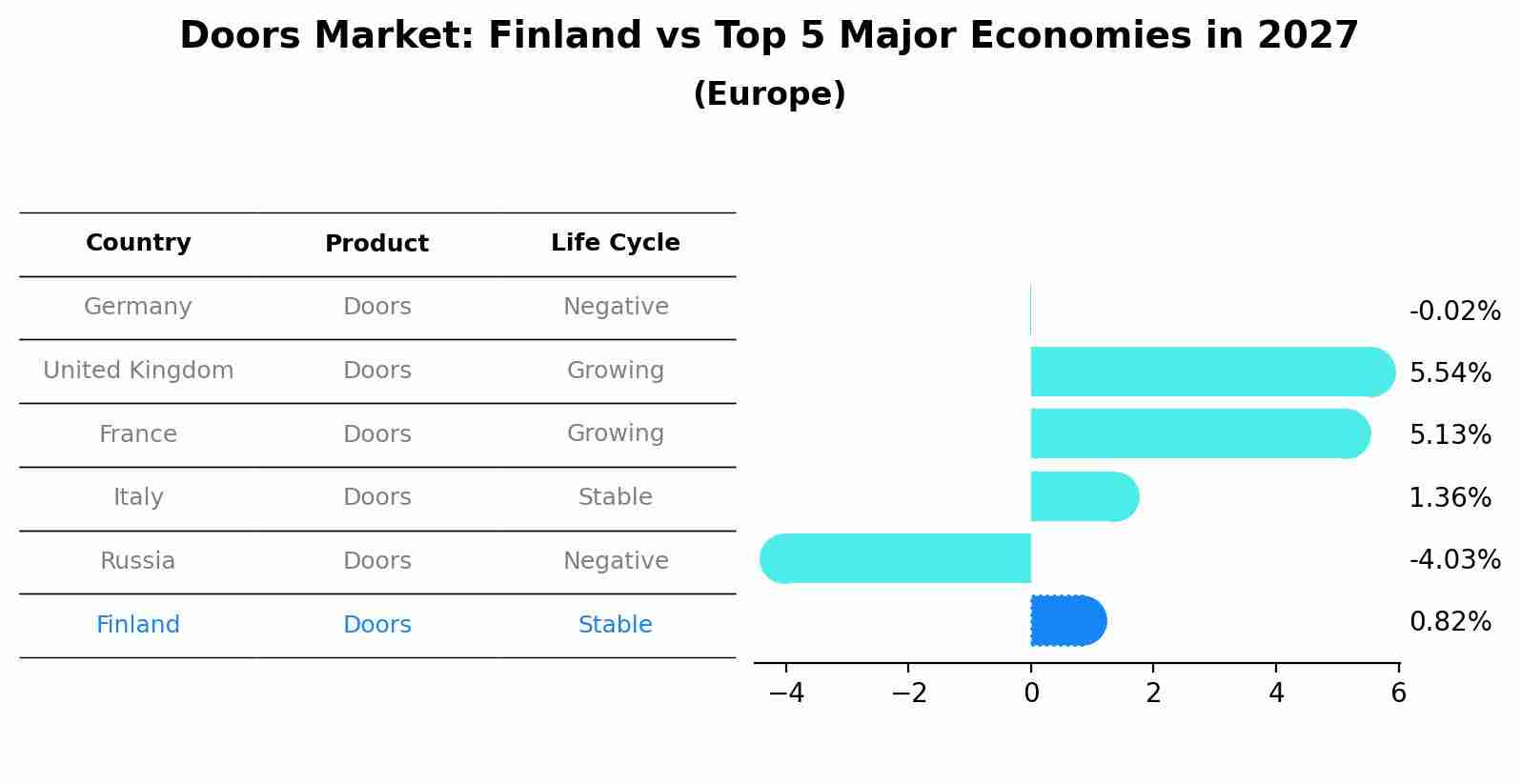 Doors Market: Finland vs Top 5 Major Economies in 2027
(Europe)

| Country | Product | Life Cycle |
|---|---|---|
| Germany | Doors | Negative |
| United Kingdom | Doors | Growing |
| France | Doors | Growing |
| Italy | Doors | Stable |
| Russia | Doors | Negative |
| Finland | Doors | Stable |

-0.02%
5.54%
5.13%
1.36%
-4.03%
0.82%

−4 −2 0 2 4 6